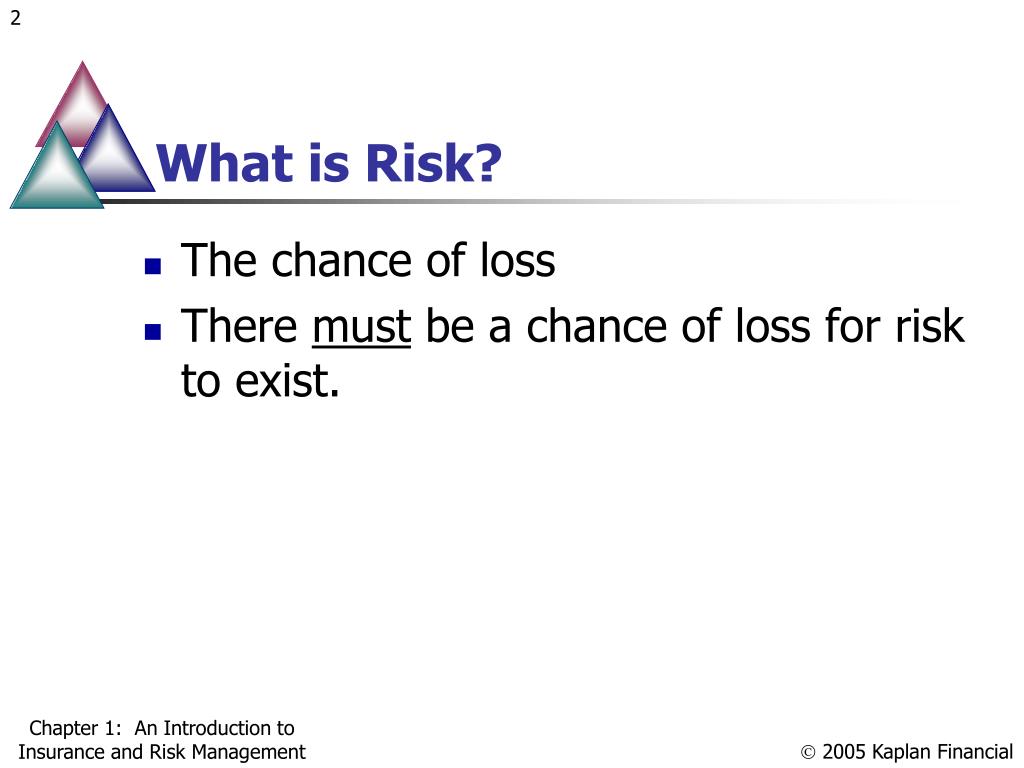 2

What is Risk?

- The chance of loss
- There must be a chance of loss for risk to exist.

Chapter 1: An Introduction to Insurance and Risk Management

© 2005 Kaplan Financial